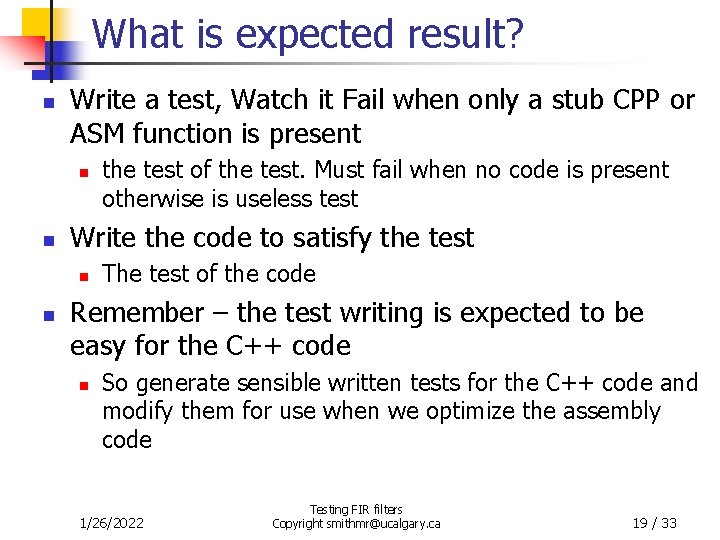 What is expected result?

Write a test, Watch it Fail when only a stub CPP or ASM function is present

the test of the test. Must fail when no code is present otherwise is useless test

Write the code to satisfy the test

The test of the code

Remember – the test writing is expected to be easy for the C++ code

So generate sensible written tests for the C++ code and modify them for use when we optimize the assembly code

1/26/2022

Testing FIR filters
Copyright smithmr@ucalgary.ca

19 / 33